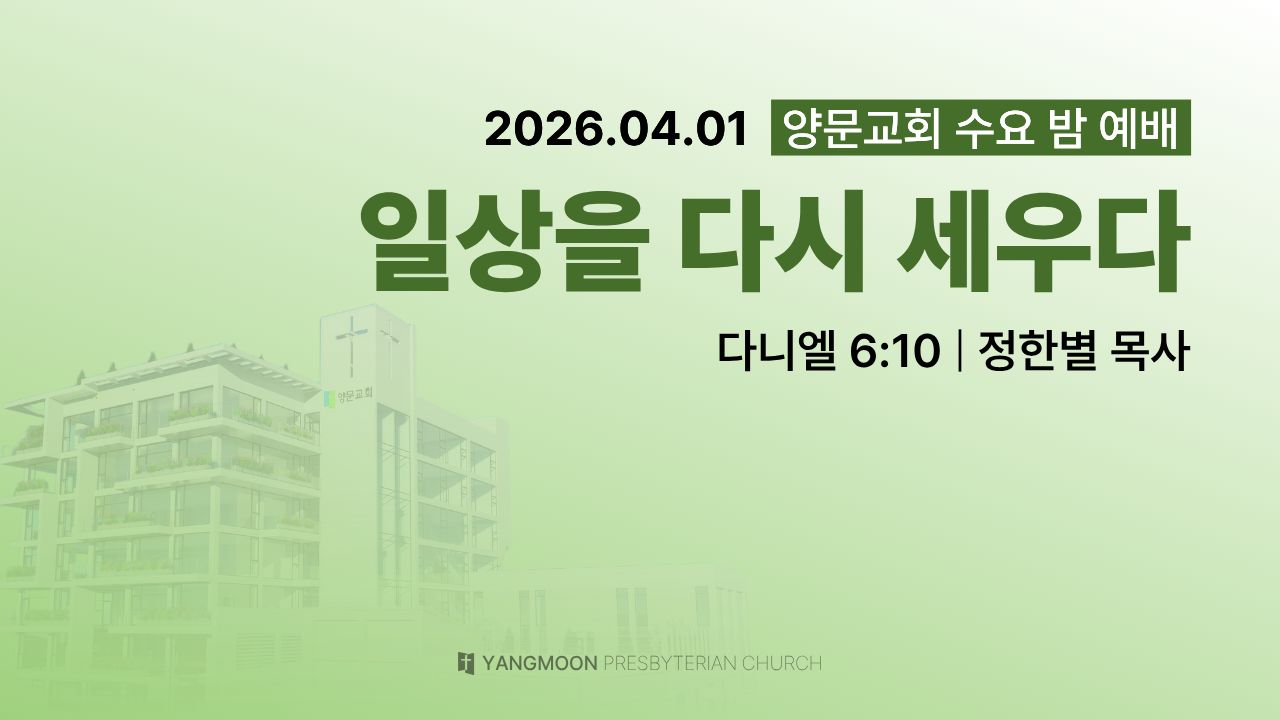 2026.04.01 양문교회 수요 밤 예배

일상을 다시 세우다

다니엘 6:10 | 정한별 목사

양문교회

YANGMOON PRESBYTERIAN CHURCH